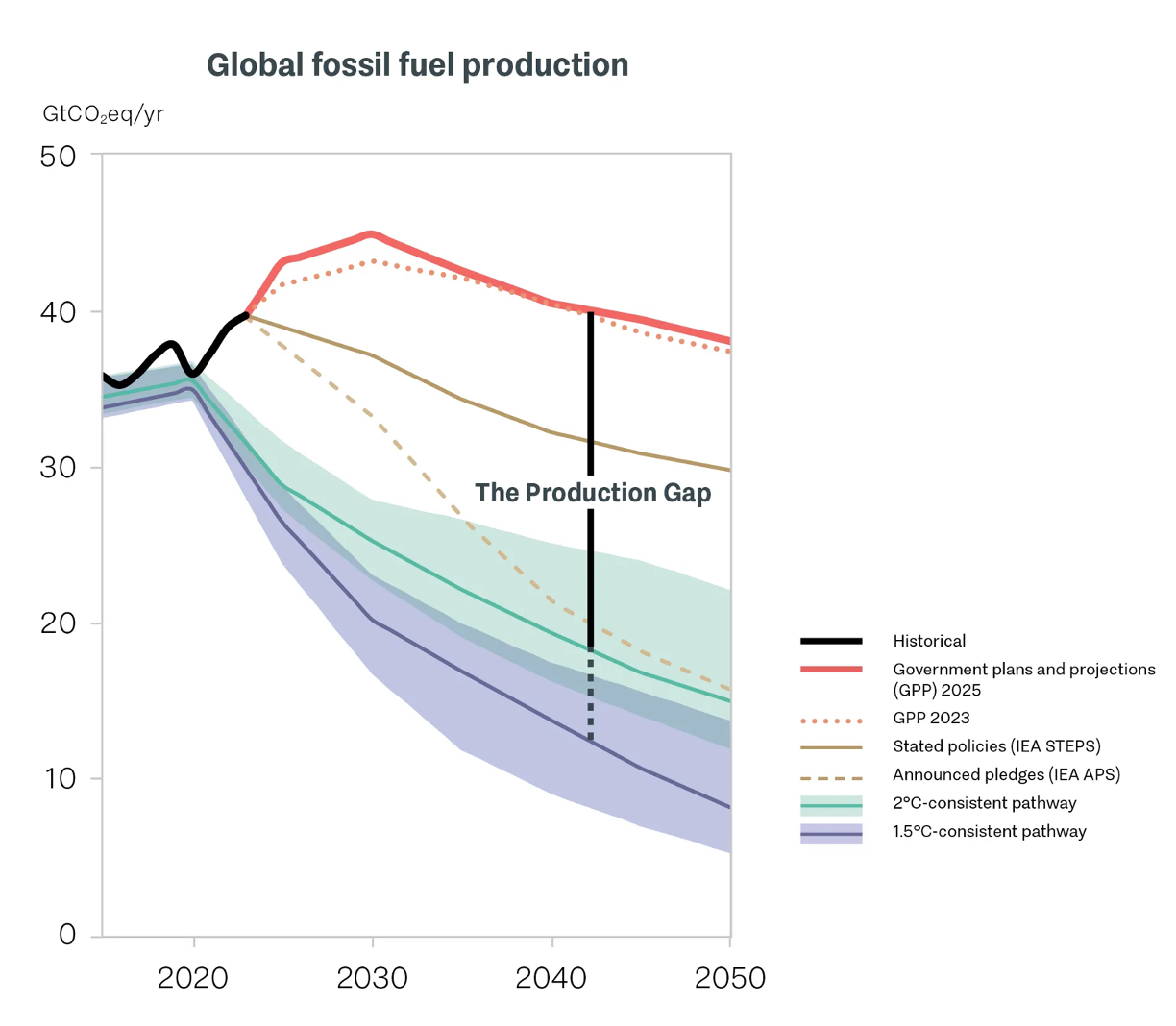 Global fossil fuel production

$GtCO_2eq/yr$

50
40
30
20
10
0

2020
2030
2040
2050

The Production Gap

Historical
Government plans and projections (GPP) 2025
GPP 2023
Stated policies (IEA STEPS)
Announced pledges (IEA APS)
2°C-consistent pathway
1.5°C-consistent pathway